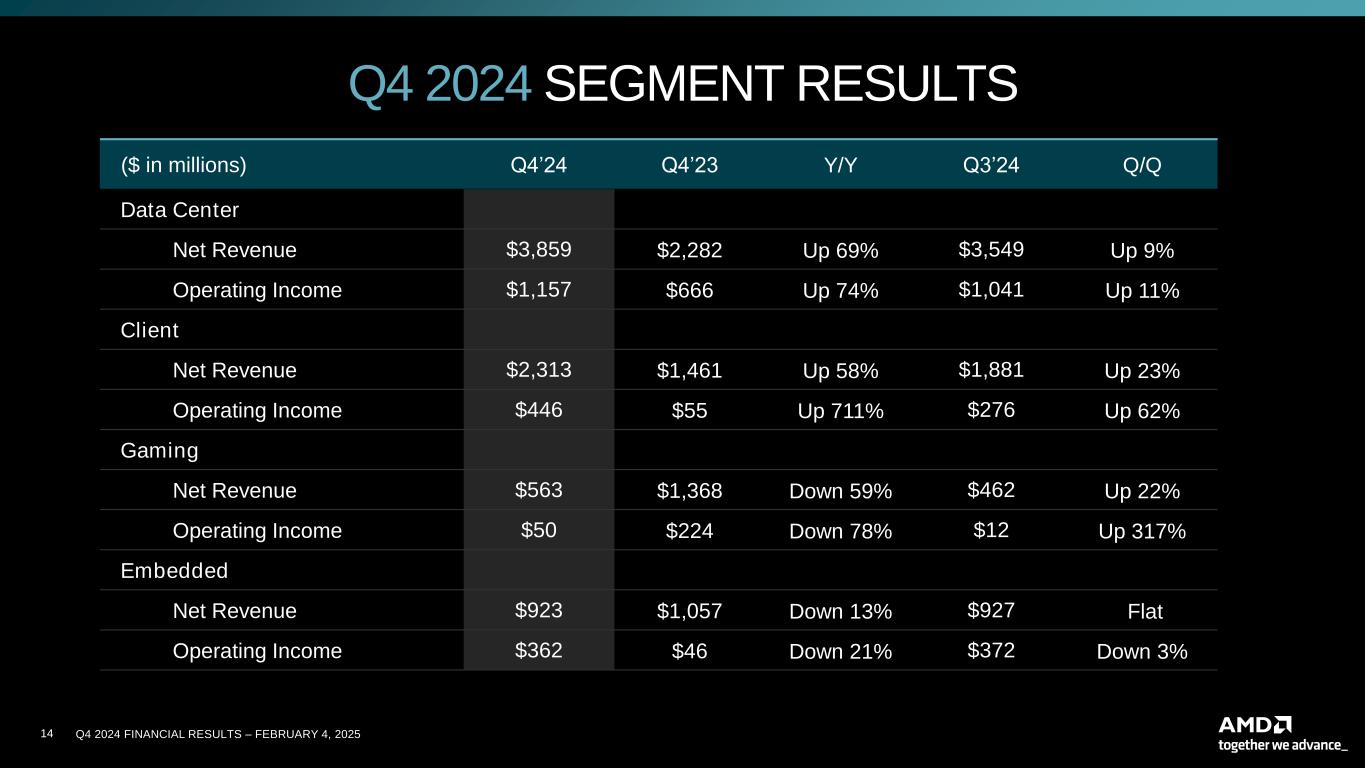 Q4 2024 SEGMENT RESULTS

| (\$ in millions) | Q4’24 | Q4’23 | Y/Y | Q3’24 | Q/Q |
|---|---|---|---|---|---|
| Data Center | | | | | |
| Net Revenue | \$3,859 | \$2,282 | Up 69% | \$3,549 | Up 9% |
| Operating Income | \$1,157 | \$666 | Up 74% | \$1,041 | Up 11% |
| Client | | | | | |
| Net Revenue | \$2,313 | \$1,461 | Up 58% | \$1,881 | Up 23% |
| Operating Income | \$446 | \$55 | Up 711% | \$276 | Up 62% |
| Gaming | | | | | |
| Net Revenue | \$563 | \$1,368 | Down 59% | \$462 | Up 22% |
| Operating Income | \$50 | \$224 | Down 78% | \$12 | Up 317% |
| Embedded | | | | | |
| Net Revenue | \$923 | \$1,057 | Down 13% | \$927 | Flat |
| Operating Income | \$362 | \$46 | Down 21% | \$372 | Down 3% |

14 Q4 2024 FINANCIAL RESULTS – FEBRUARY 4, 2025

AMD
together we advance_